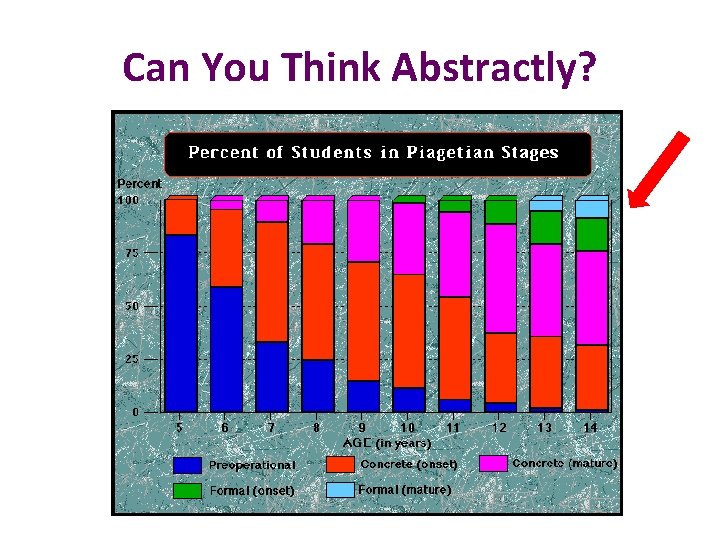 Can You Think Abstractly?

Percent of Students in Piagetian Stages

Percent

100

75

50

25

0

5 6 7 8 9 10 11 12 13 14

AGE (in years)

Preoperational
Concrete (onset)
Concrete (mature)
Formal (onset)
Formal (mature)